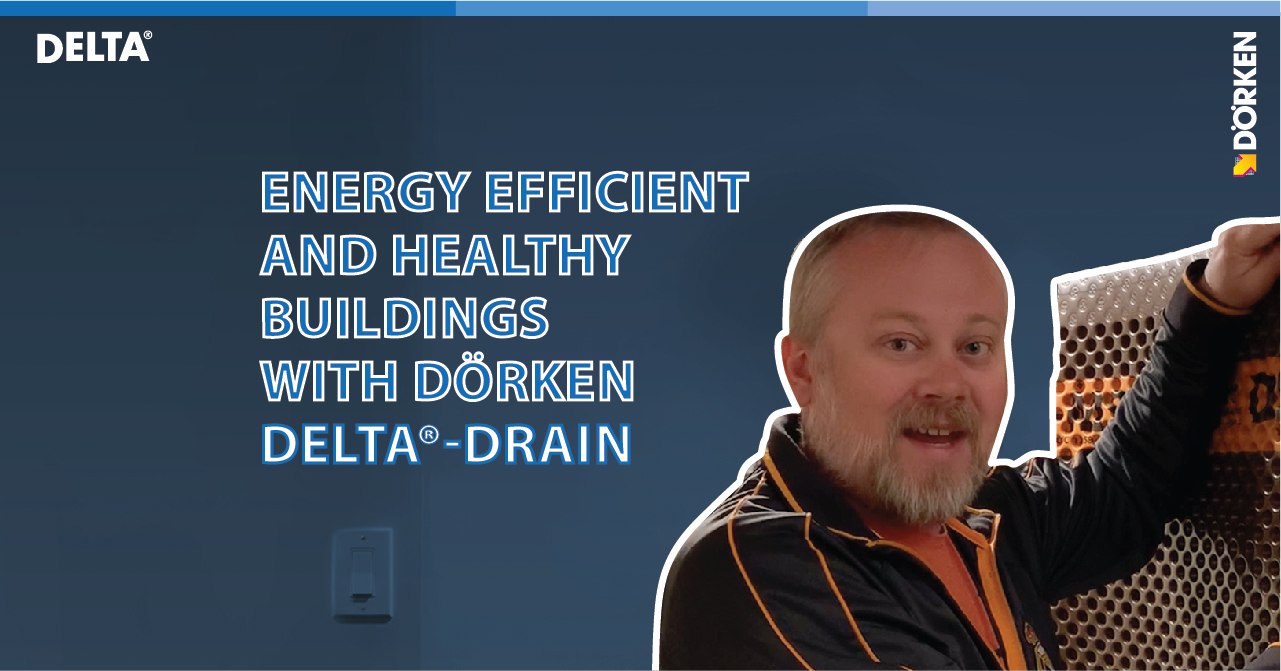 DELTA®

DÖRKEN

ENERGY EFFICIENT AND HEALTHY BUILDINGS WITH DÖRKEN DELTA®-DRAIN